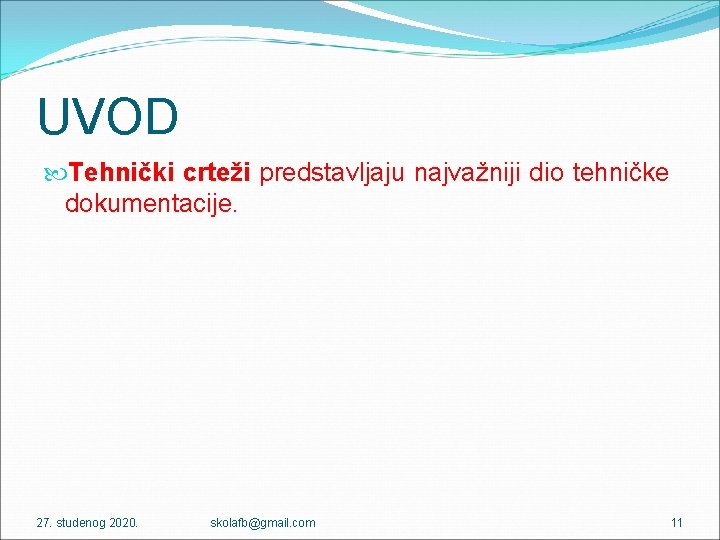 UVOD

Tehnički crteži predstavljaju najvažniji dio tehničke dokumentacije.

27. studenog 2020.

skolafb@gmail.com

11